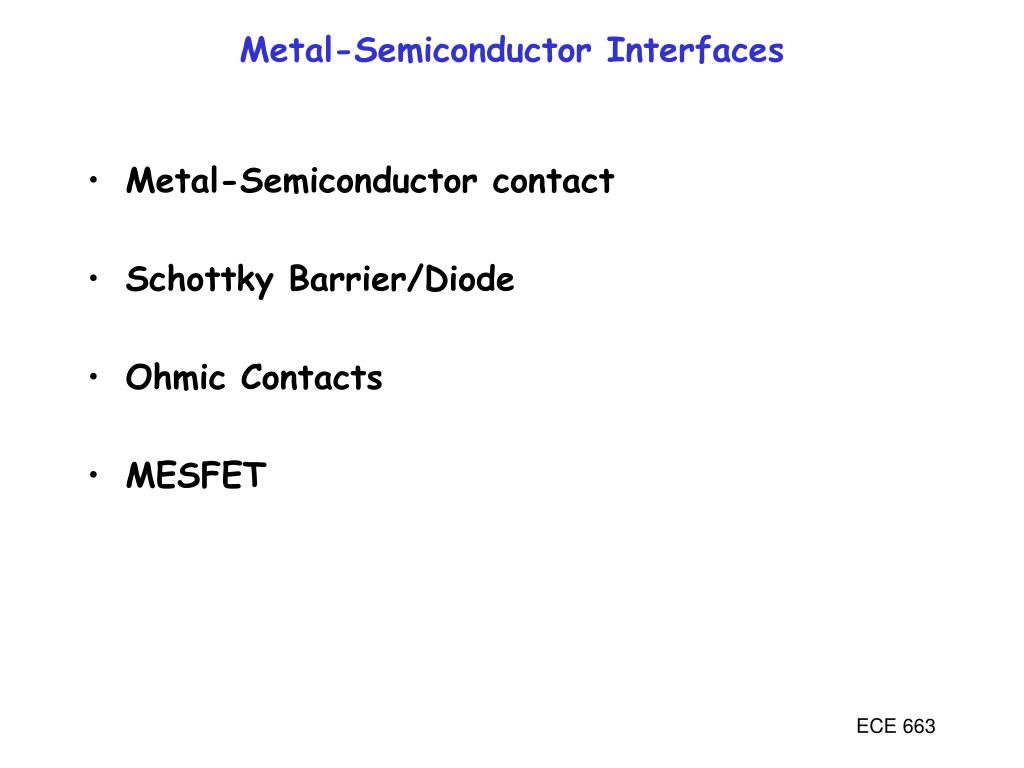 Metal-Semiconductor Interfaces

• Metal-Semiconductor contact

• Schottky Barrier/Diode

• Ohmic Contacts

• MESFET

ECE 663